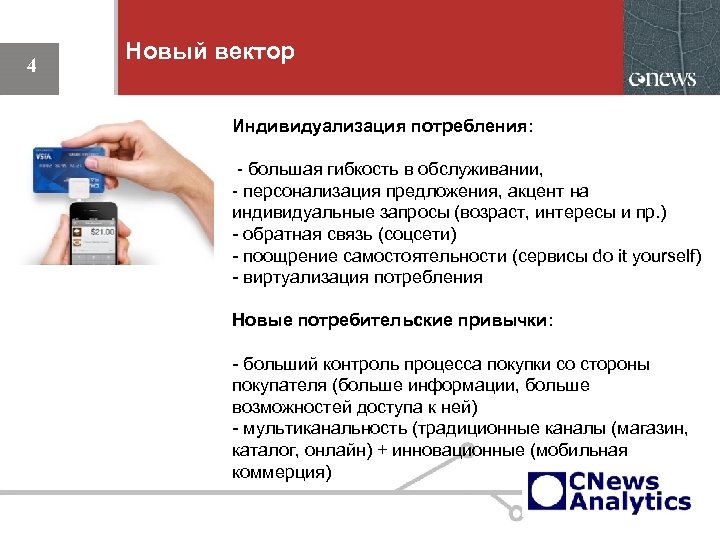 4

Новый вектор

cnews

VISA

$21.00

Индивидуализация потребления:

- большая гибкость в обслуживании,
- персонализация предложения, акцент на индивидуальные запросы (возраст, интересы и пр.)
- обратная связь (соцсети)
- поощрение самостоятельности (сервисы do it yourself)
- виртуализация потребления

Новые потребительские привычки:

- больший контроль процесса покупки со стороны покупателя (больше информации, больше возможностей доступа к ней)
- мультиканальность (традиционные каналы (магазин, каталог, онлайн) + инновационные (мобильная коммерция)

CNews Analytics